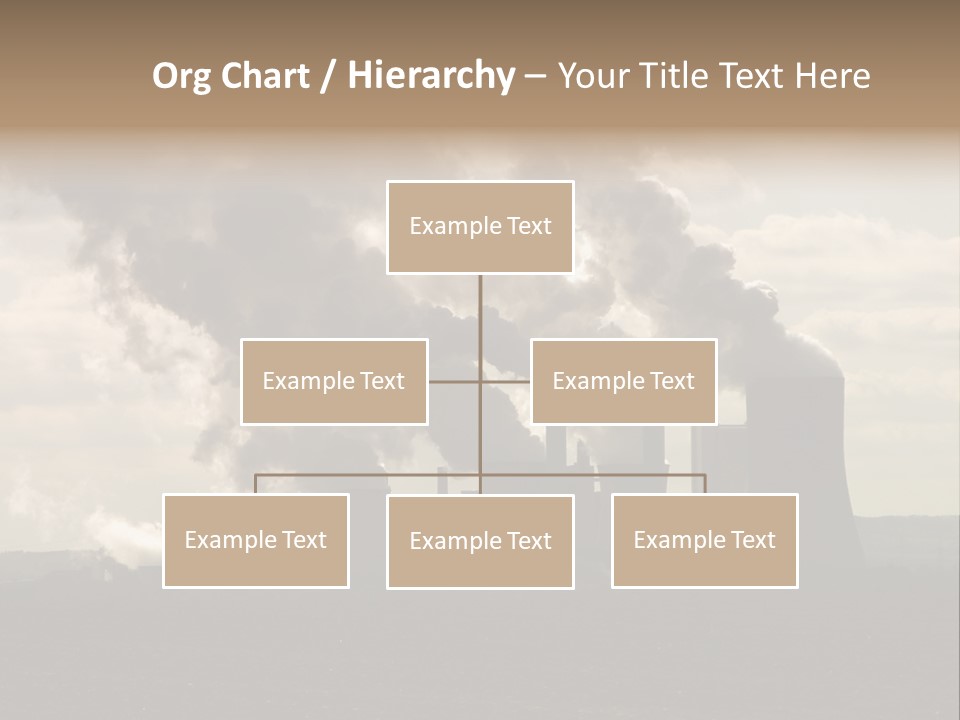 Org Chart / Hierarchy – Your Title Text Here

Example Text

Example Text

Example Text

Example Text

Example Text

Example Text